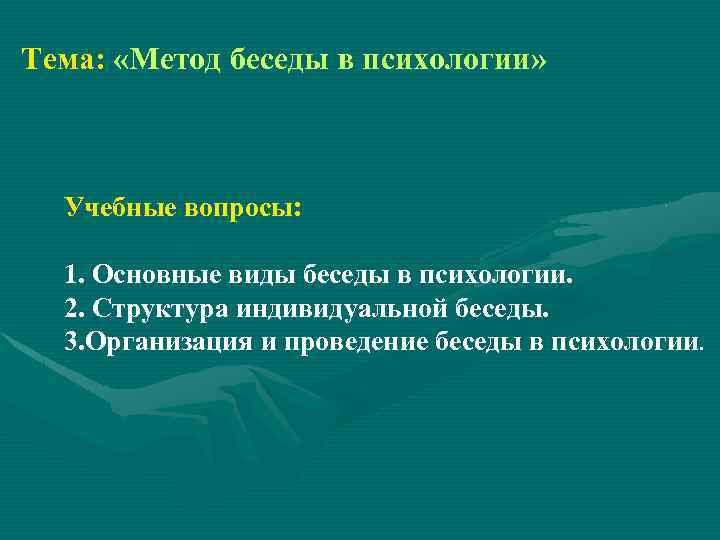 Тема: «Метод беседы в психологии»

Учебные вопросы:

1. Основные виды беседы в психологии.
2. Структура индивидуальной беседы.
3.Организация и проведение беседы в психологии.